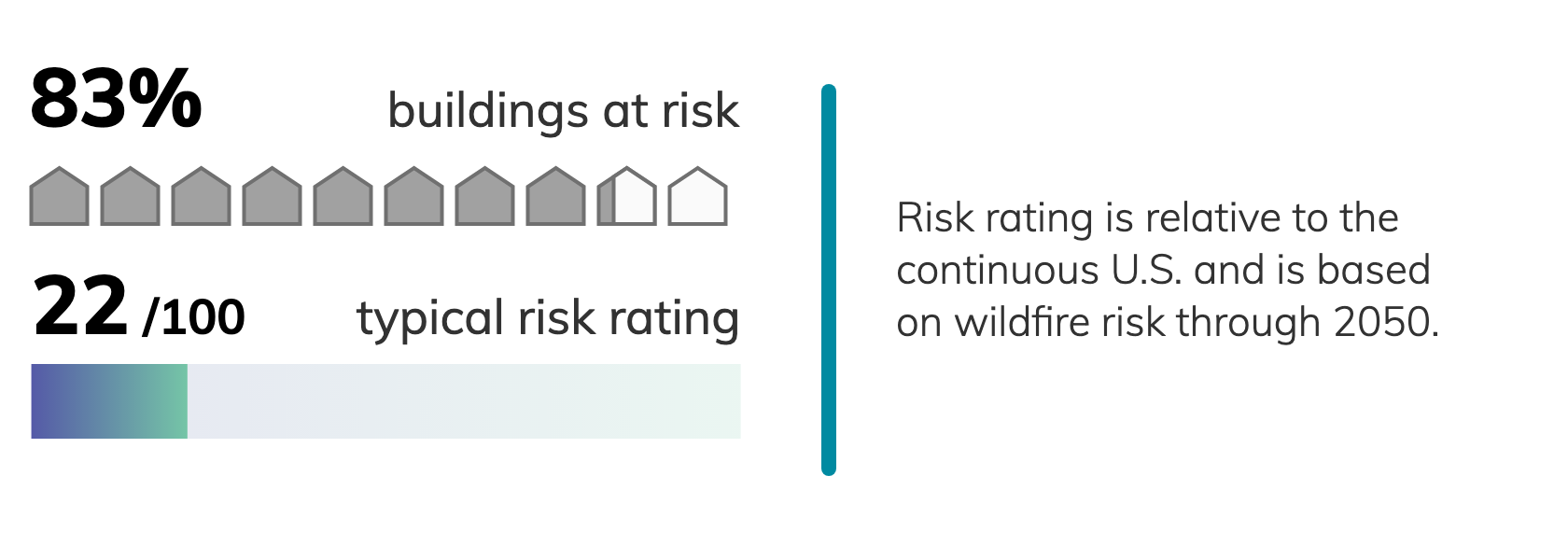 83% buildings at risk

22 /100 typical risk rating

Risk rating is relative to the continuous U.S. and is based on wildfire risk through 2050.